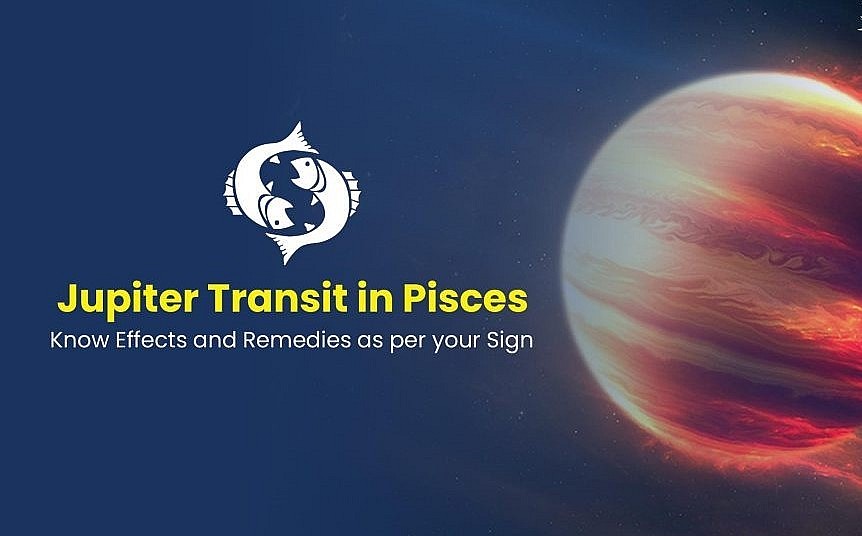 Jupiter Transit in Pisces
Know Effects and Remedies as per your Sign